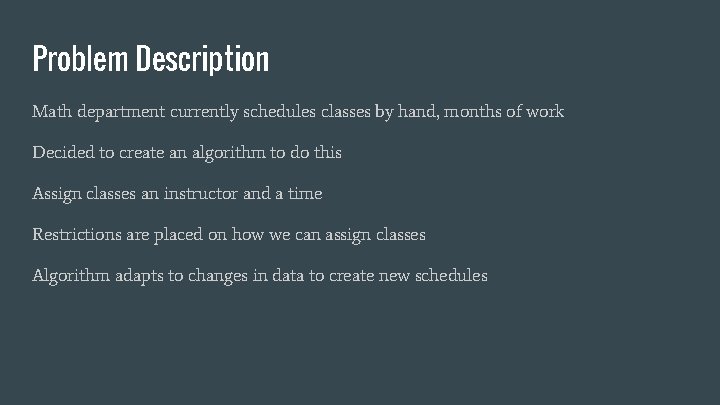 Problem Description

Math department currently schedules classes by hand, months of work

Decided to create an algorithm to do this

Assign classes an instructor and a time

Restrictions are placed on how we can assign classes

Algorithm adapts to changes in data to create new schedules